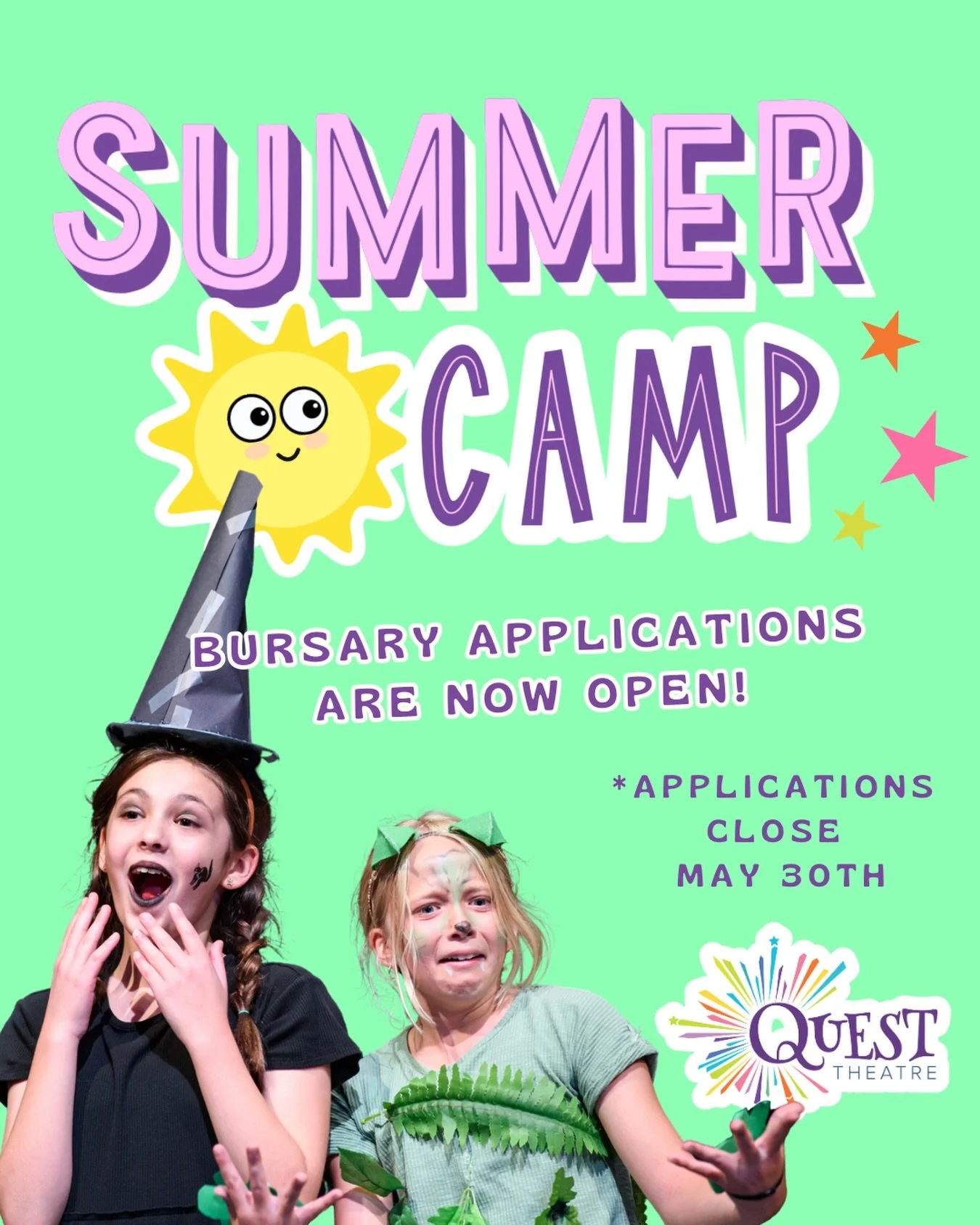 SUMMER CAMP

BURSARY APPLICATIONS ARE NOW OPEN!

*APPLICATIONS CLOSE MAY 30TH

QUEST THEATRE